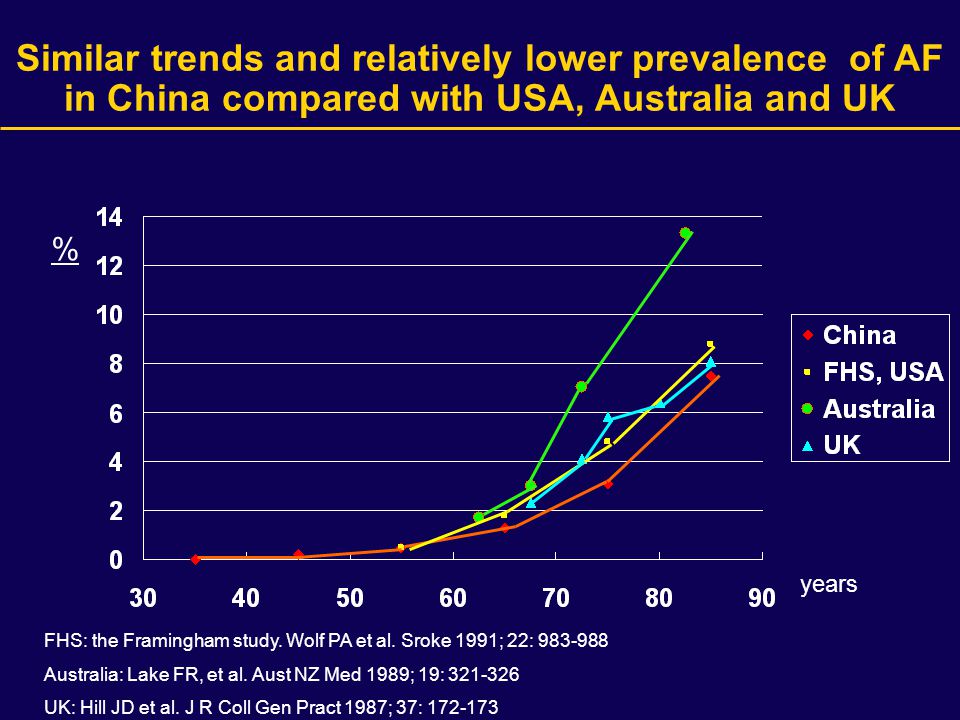 Similar trends and relatively lower prevalence of AF in China compared with USA, Australia and UK

%

14
12
10
8
6
4
2
0

30 40 50 60 70 80 90

years

China
FHS, USA
Australia
UK

FHS: the Framingham study. Wolf PA et al. Sroke 1991; 22: 983-988

Australia: Lake FR, et al. Aust NZ Med 1989; 19: 321-326

UK: Hill JD et al. J R Coll Gen Pract 1987; 37: 172-173